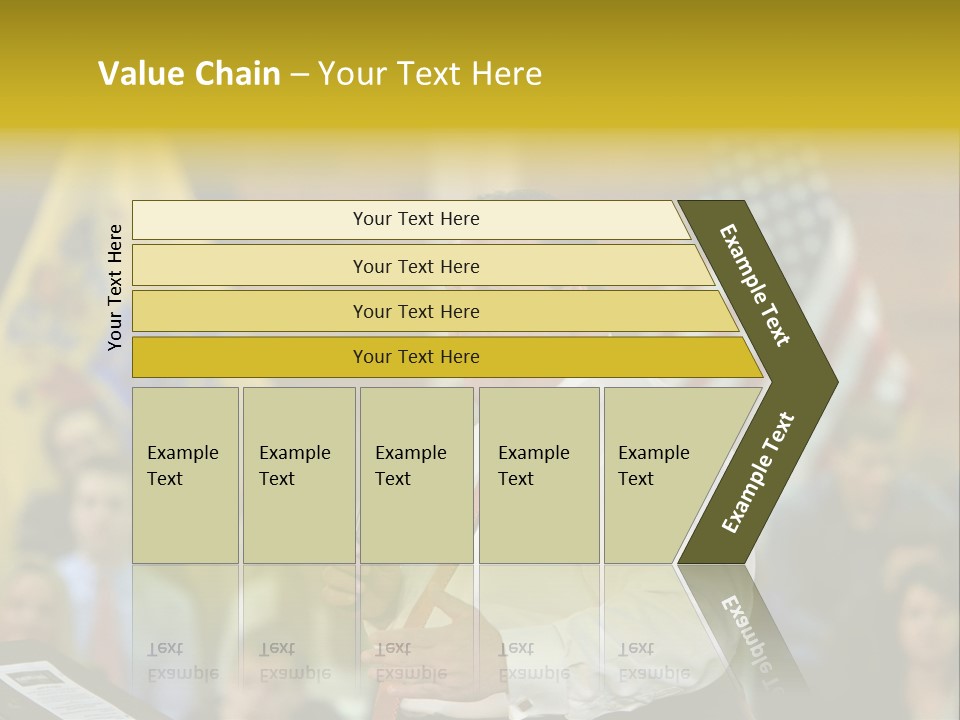 Value Chain – Your Text Here

Your Text Here

Your Text Here

Your Text Here

Your Text Here

Your Text Here

Example Text

Example Text

Example Text

Example Text

Example Text

Example Text

Example Text